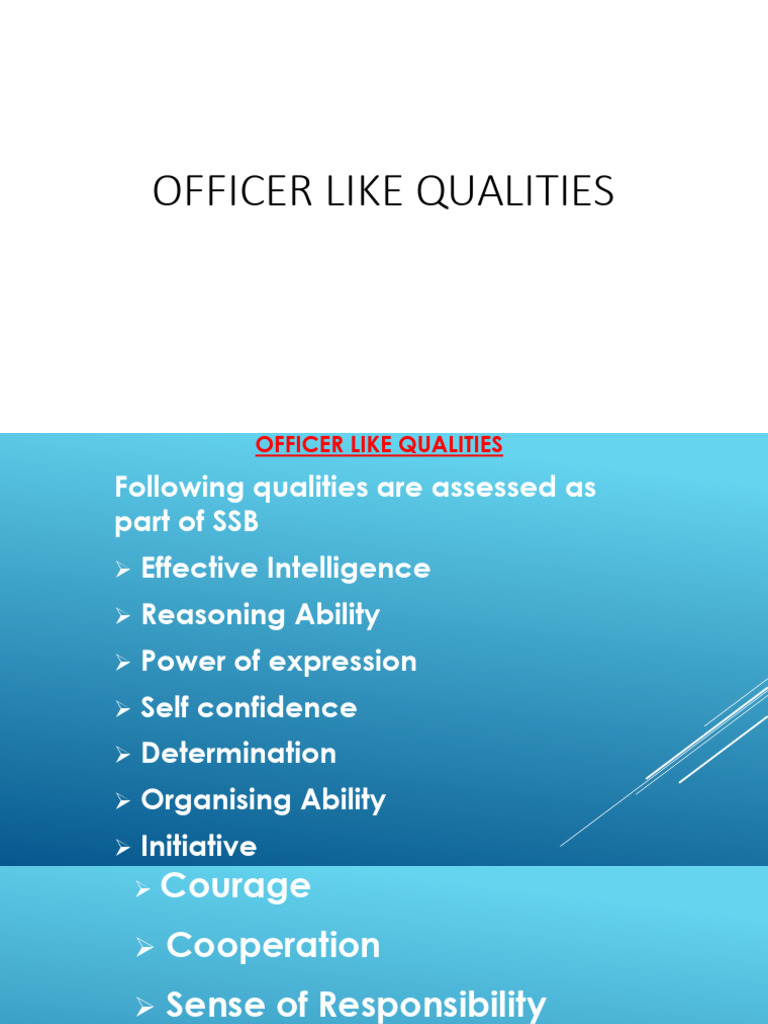 OFFICER LIKE QUALITIES

OFFICER LIKE QUALITIES

Following qualities are assessed as part of SSB

➢ Effective Intelligence
➢ Reasoning Ability
➢ Power of expression
➢ Self confidence
➢ Determination
➢ Organising Ability
➢ Initiative

➢ Courage
➢ Cooperation
➢ Sense of Responsibility